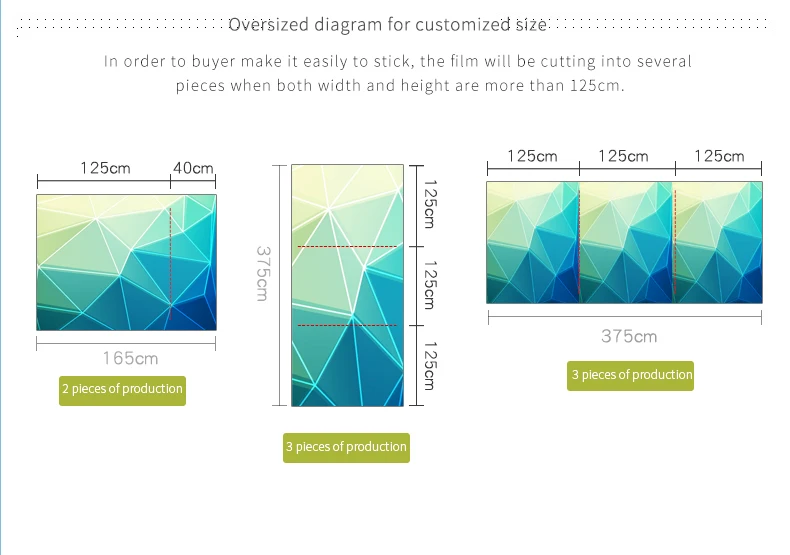 Oversized diagram for customized size

In order to buyer make it easily to stick, the film will be cutting into several pieces when both width and height are more than 125cm.

125cm 40cm

165cm

2 pieces of production

375cm

125cm

125cm

125cm

3 pieces of production

125cm 125cm 125cm

375cm

3 pieces of production